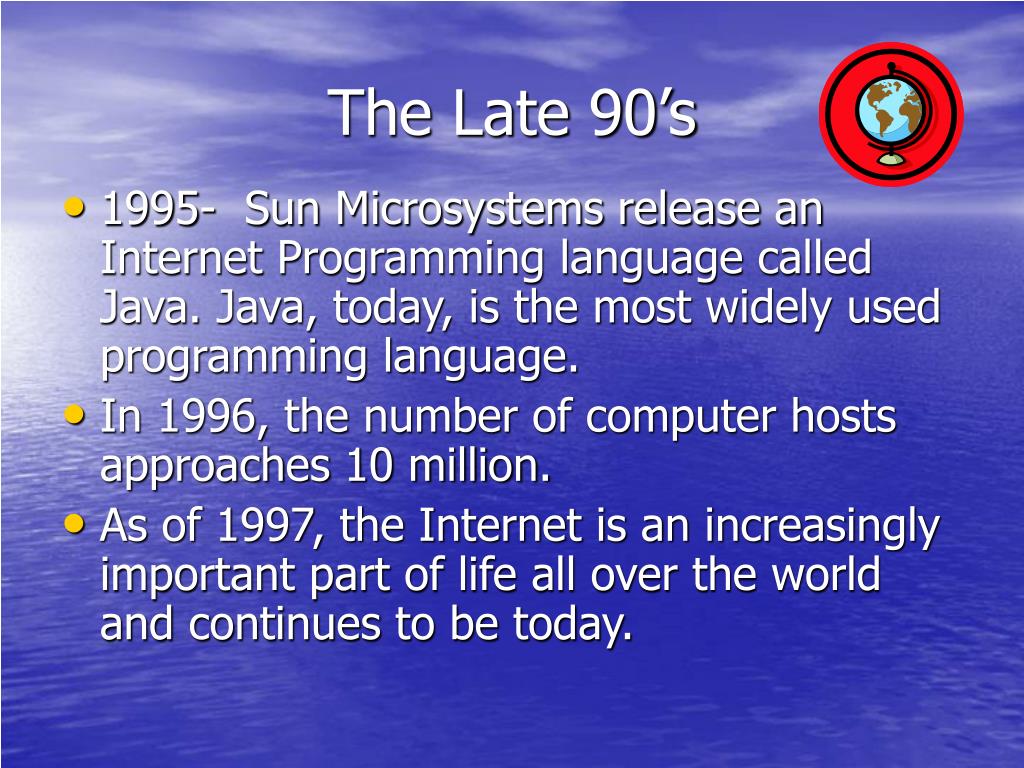 The Late 90’s

• 1995- Sun Microsystems release an Internet Programming language called Java. Java, today, is the most widely used programming language.
• In 1996, the number of computer hosts approaches 10 million.
• As of 1997, the Internet is an increasingly important part of life all over the world and continues to be today.